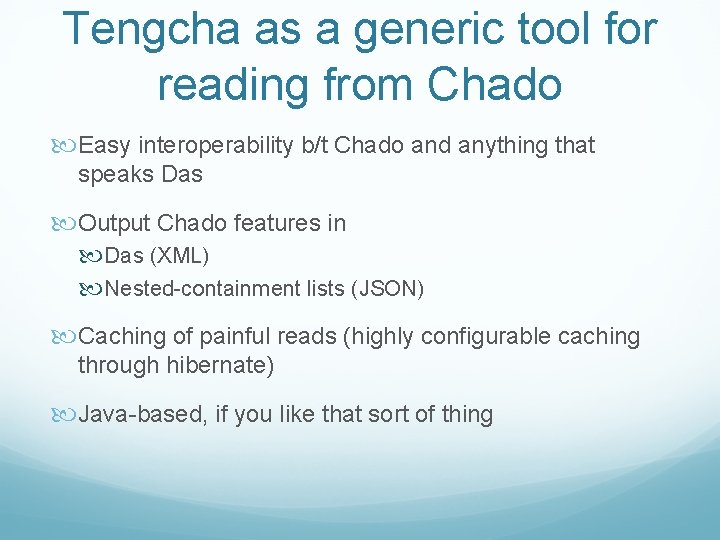 Tengcha as a generic tool for reading from Chado

Easy interoperability b/t Chado and anything that speaks Das

Output Chado features in

Das (XML)

Nested-containment lists (JSON)

Caching of painful reads (highly configurable caching through hibernate)

Java-based, if you like that sort of thing